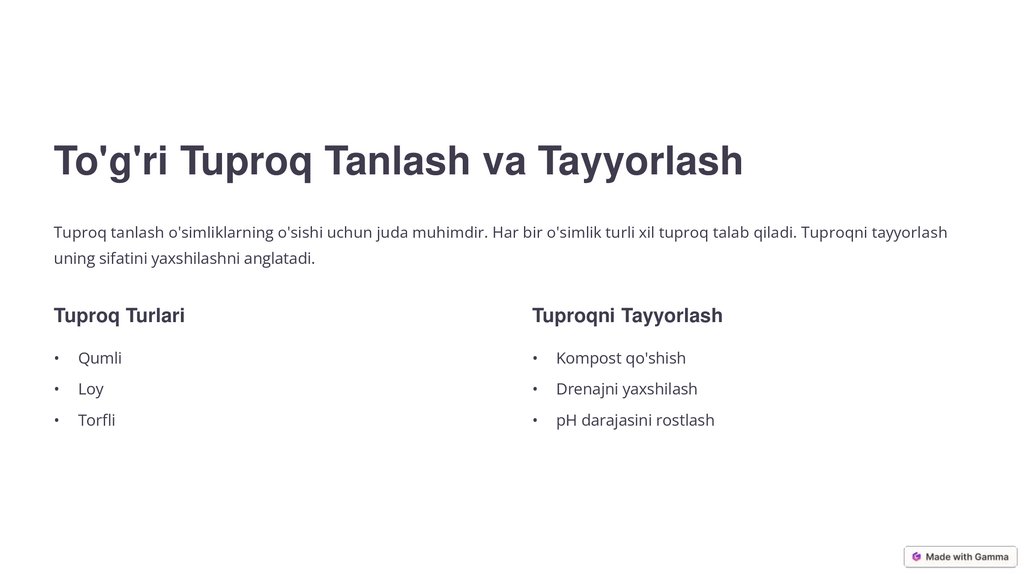 To'g'ri Tuproq Tanlash va Tayyorlash

Tuproq tanlash o'simliklarning o'sishi uchun juda muhimdir. Har bir o'simlik turli xil tuproq talab qiladi. Tuproqni tayyorlash uning sifatini yaxshilashni anglatadi.

Tuproq Turlari

• Qumli
• Loy
• Torfli

Tuproqni Tayyorlash

• Kompost qo'shish
• Drenajni yaxshilash
• pH darajasini rostlash

Made with Gamma